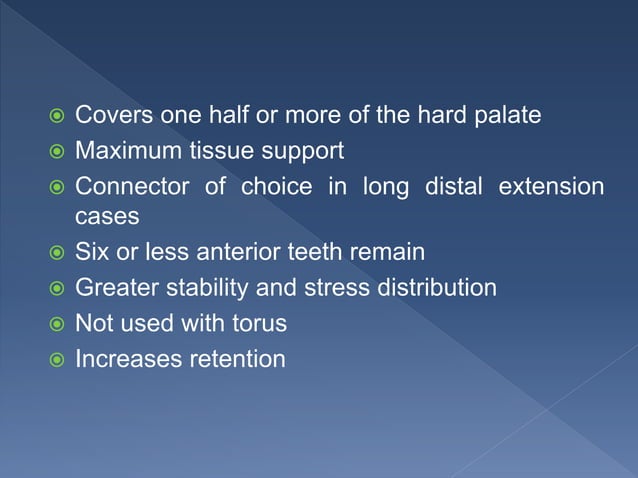 Covers one half or more of the hard palate
Maximum tissue support
Connector of choice in long distal extension cases
Six or less anterior teeth remain
Greater stability and stress distribution
Not used with torus
Increases retention